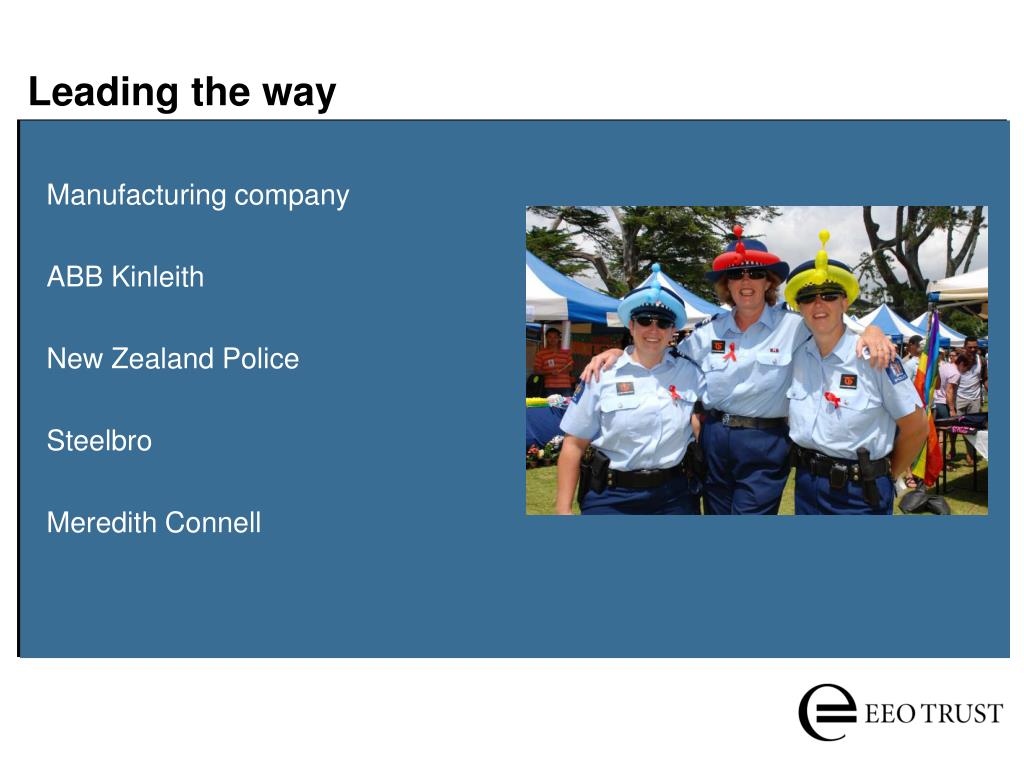 Leading the way

Manufacturing company

ABB Kinleith

New Zealand Police

Steelbro

Meredith Connell

EEO TRUST